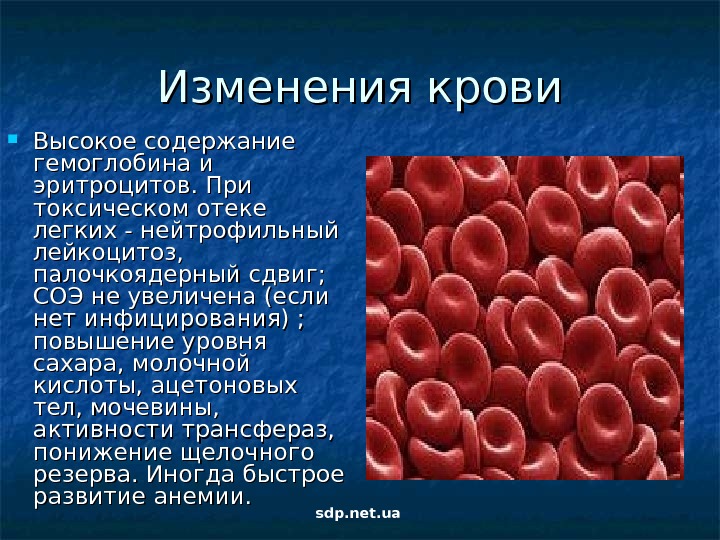 Изменения крови

Высокое содержание гемоглобина и эритроцитов. При токсическом отеке легких - нейтрофильный лейкоцитоз, палочкоядерный сдвиг; СОЭ не увеличена (если нет инфицирования) ; повышение уровня сахара, молочной кислоты, ацетоновых тел, мочевины, активности трансфераз, понижение щелочного резерва. Иногда быстрое развитие анемии.

sdp.net.ua